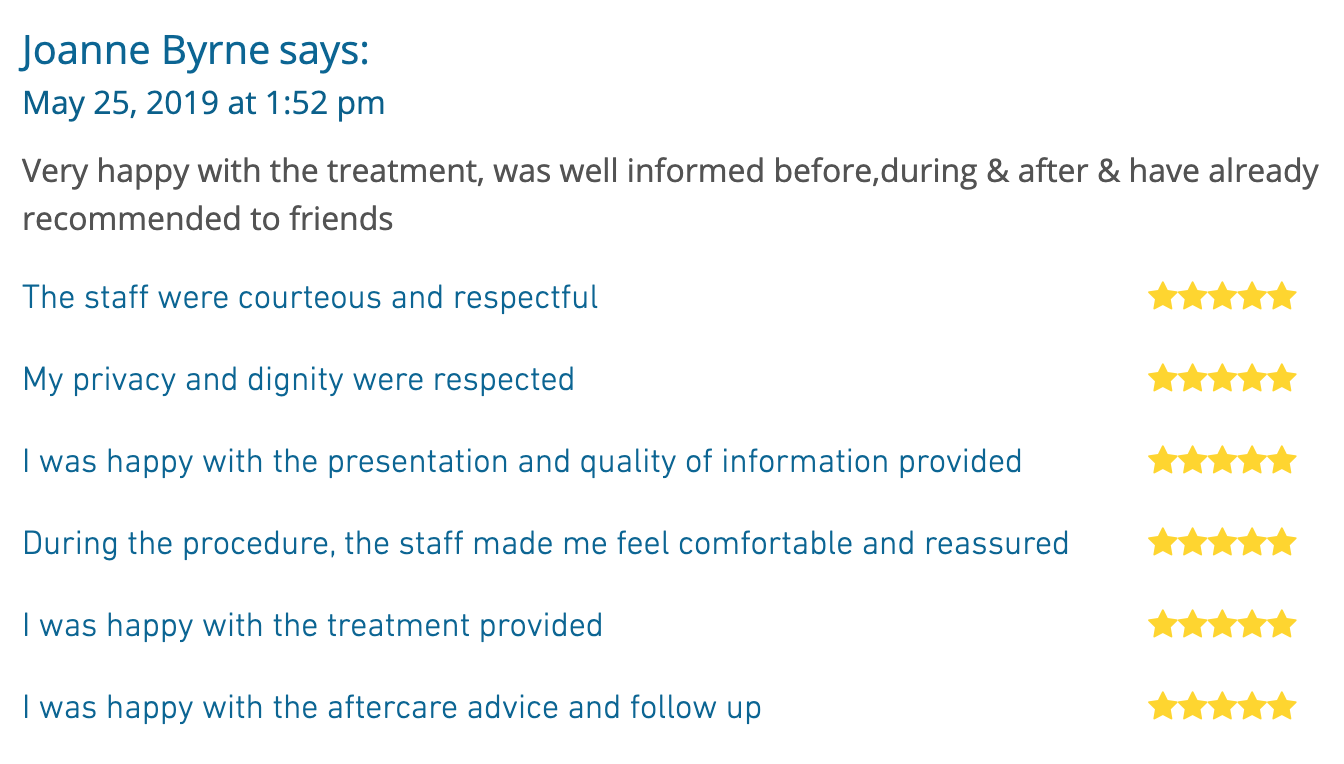 Joanne Byrne says:
May 25, 2019 at 1:52 pm

Very happy with the treatment, was well informed before,during & after & have already recommended to friends

The staff were courteous and respectful

My privacy and dignity were respected

I was happy with the presentation and quality of information provided

During the procedure, the staff made me feel comfortable and reassured

I was happy with the treatment provided

I was happy with the aftercare advice and follow up